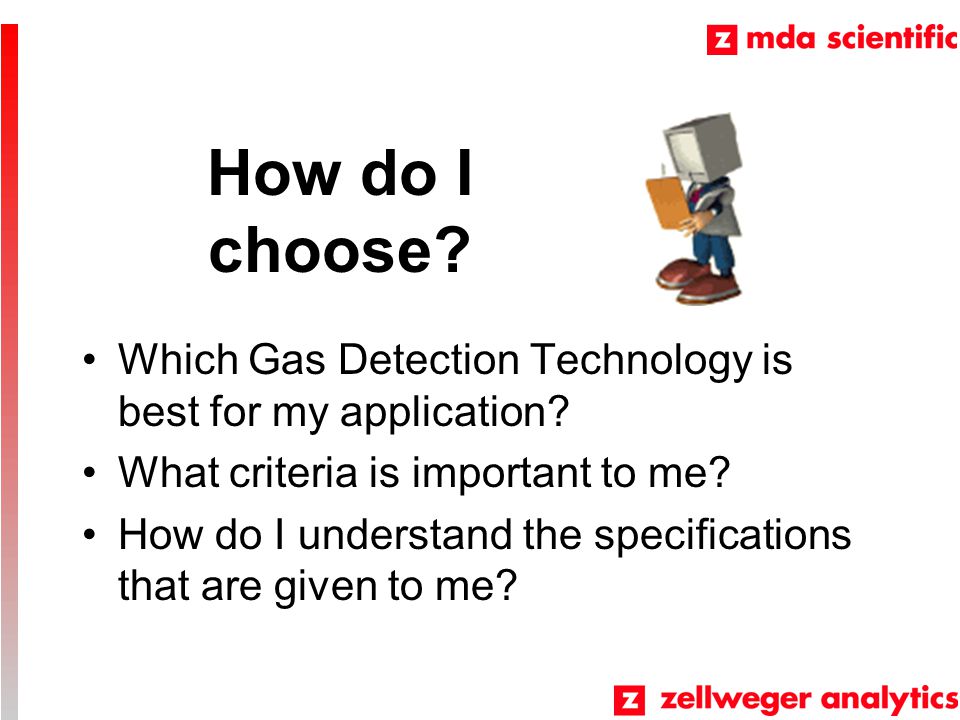 z mda scientific

How do I choose?

• Which Gas Detection Technology is best for my application?
• What criteria is important to me?
• How do I understand the specifications that are given to me?

z zellweger analytics